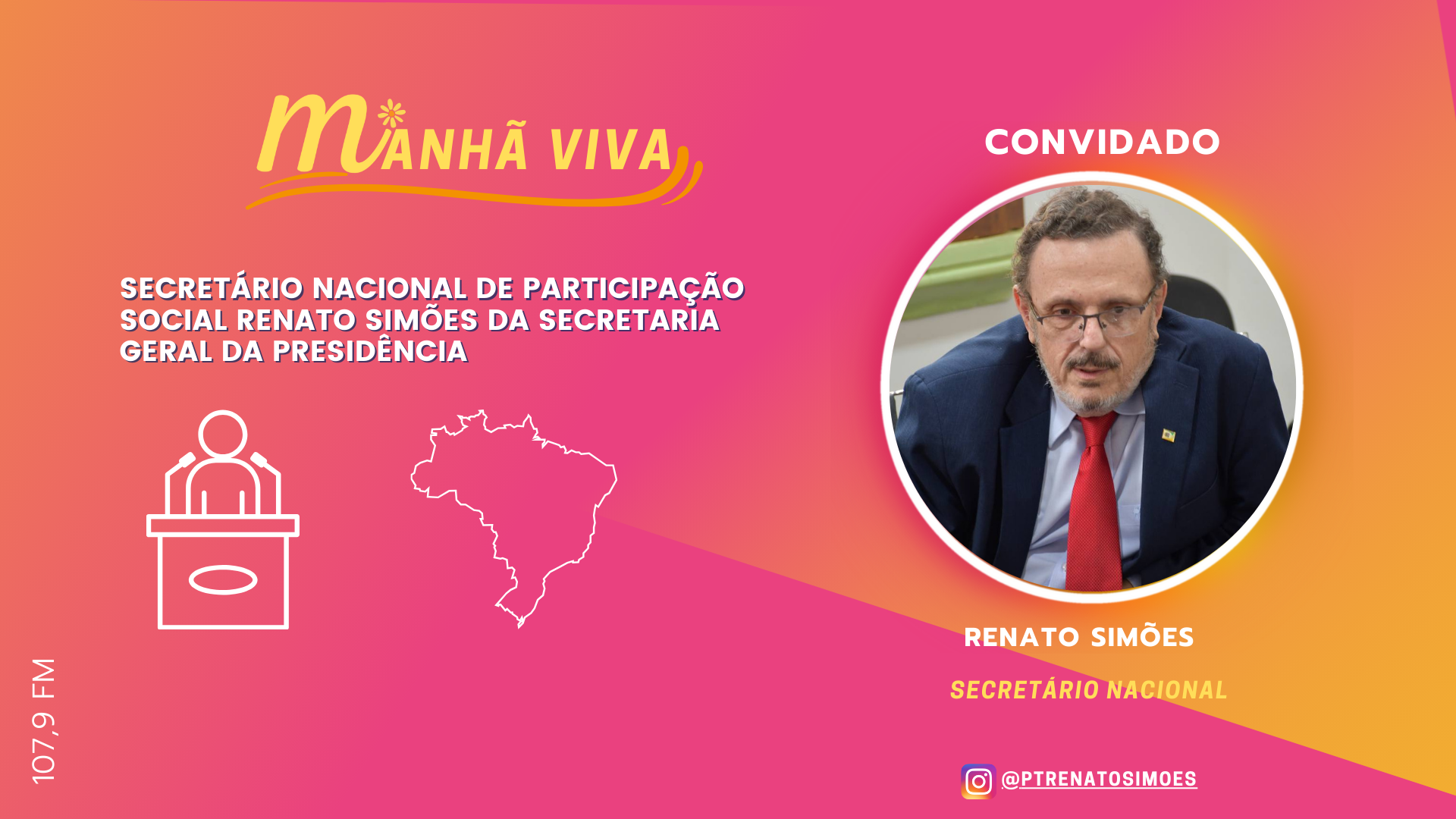 MANHÃ VIVA

SECRETÁRIO NACIONAL DE PARTICIPAÇÃO SOCIAL RENATO SIMÕES DA SECRETARIA GERAL DA PRESIDÊNCIA

107,9 FM

CONVIDADO

RENATO SIMÕES

SECRETÁRIO NACIONAL

@PTRENATOSIMOES